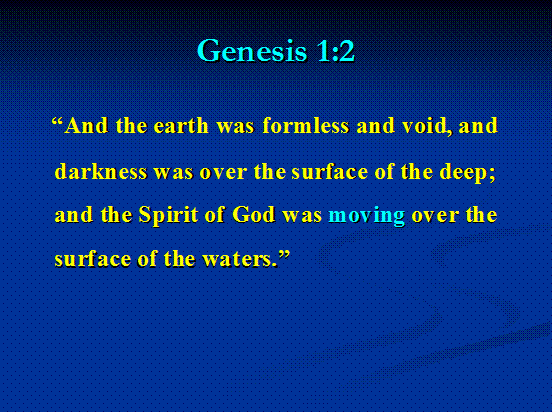 Genesis 1:2

“And the earth was formless and void, and darkness was over the surface of the deep; and the Spirit of God was moving over the surface of the waters.”